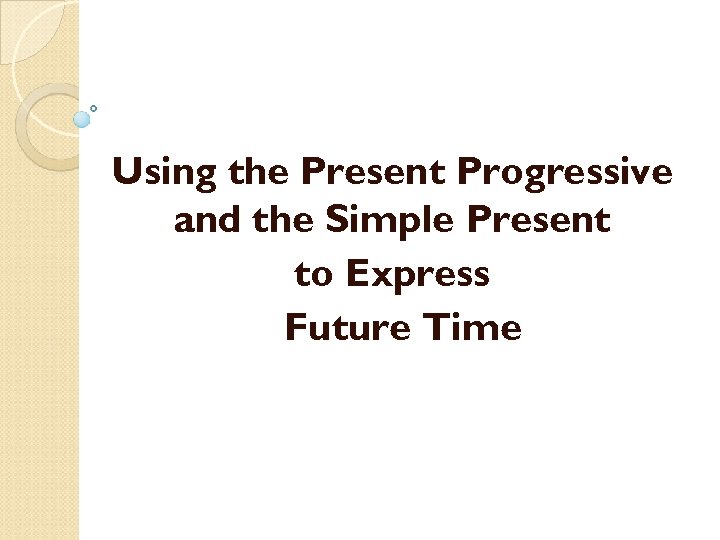 Using the Present Progressive and the Simple Present to Express Future Time